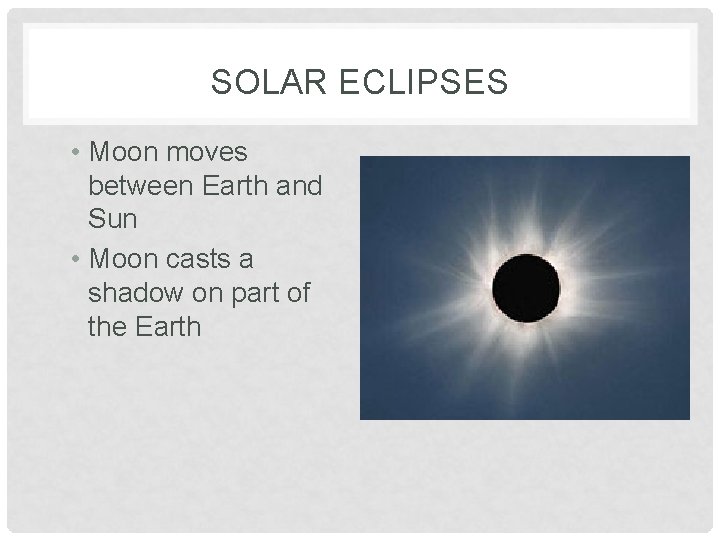 SOLAR ECLIPSES

• Moon moves between Earth and Sun
• Moon casts a shadow on part of the Earth